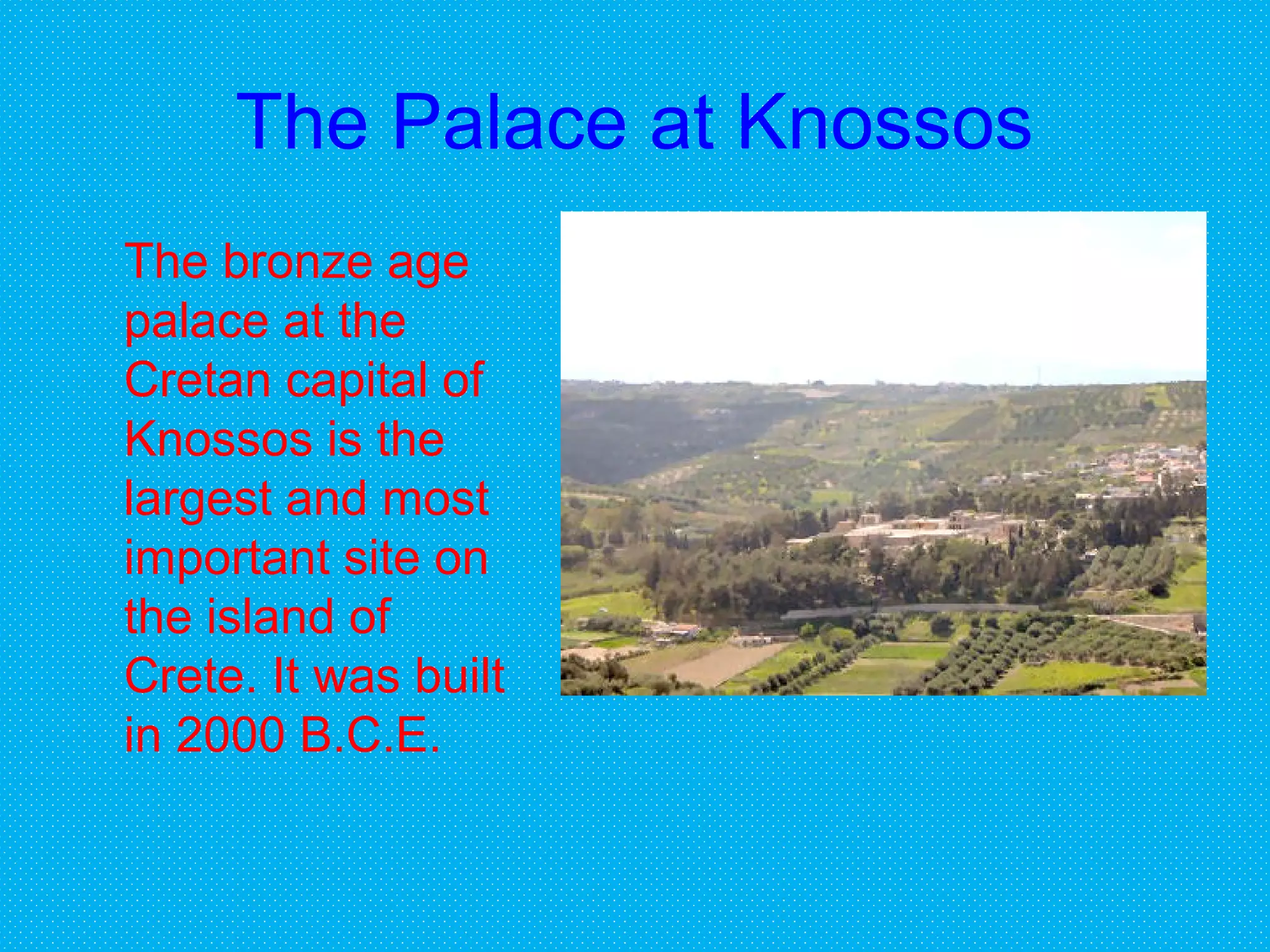 The Palace at Knossos

The bronze age palace at the Cretan capital of Knossos is the largest and most important site on the island of Crete. It was built in 2000 B.C.E.